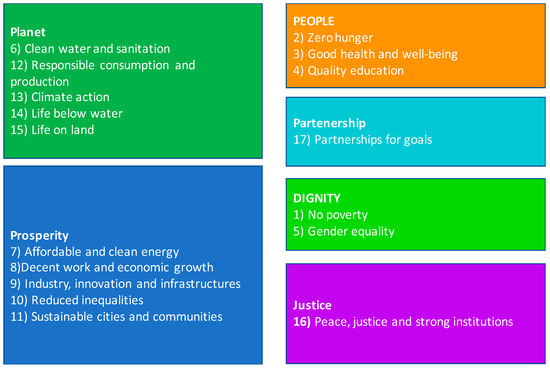 Planet
6) Clean water and sanitation
12) Responsible consumption and production
13) Climate action
14) Life below water
15) Life on land

Prosperity
7) Affordable and clean energy
8)Decent work and economic growth
9) Industry, innovation and infrastructures
10) Reduced inequalities
11) Sustainable cities and communities

PEOPLE
2) Zero hunger
3) Good health and well-being
4) Quality education

Partenership
17) Partnerships for goals

DIGNITY
1) No poverty
5) Gender equality

Justice
16) Peace, justice and strong institutions